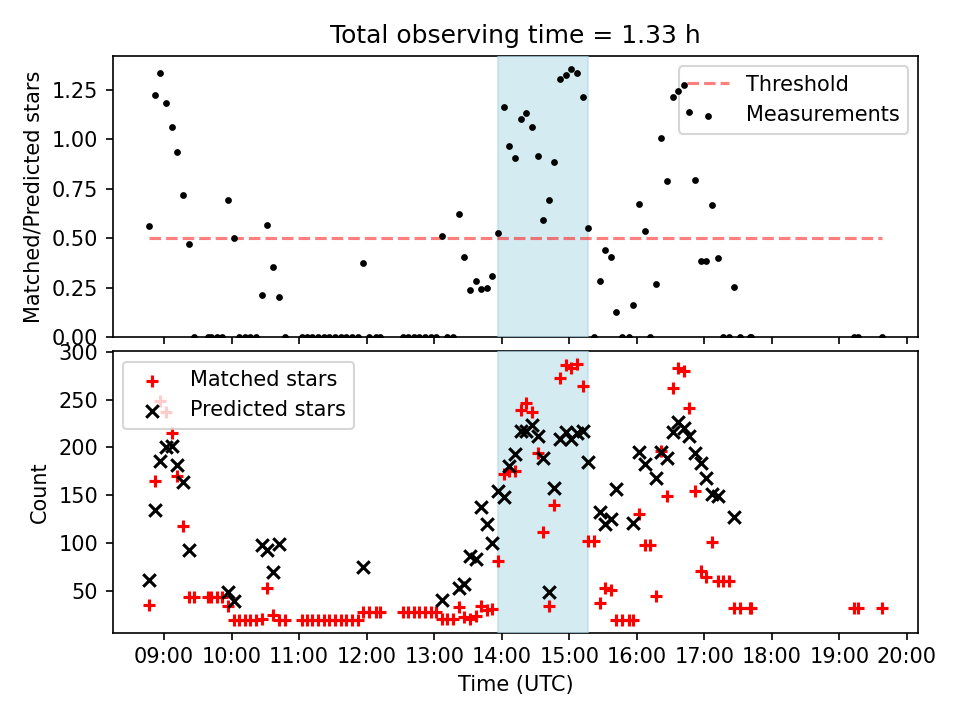 Total observing time = 1.33 h

Matched/Predicted stars

1.25
1.00
0.75
0.50
0.25
0.00

Threshold
Measurements

Count

300
250
200
150
100
50

Matched stars
Predicted stars

09:00 10:00 11:00 12:00 13:00 14:00 15:00 16:00 17:00 18:00 19:00 20:00

Time (UTC)